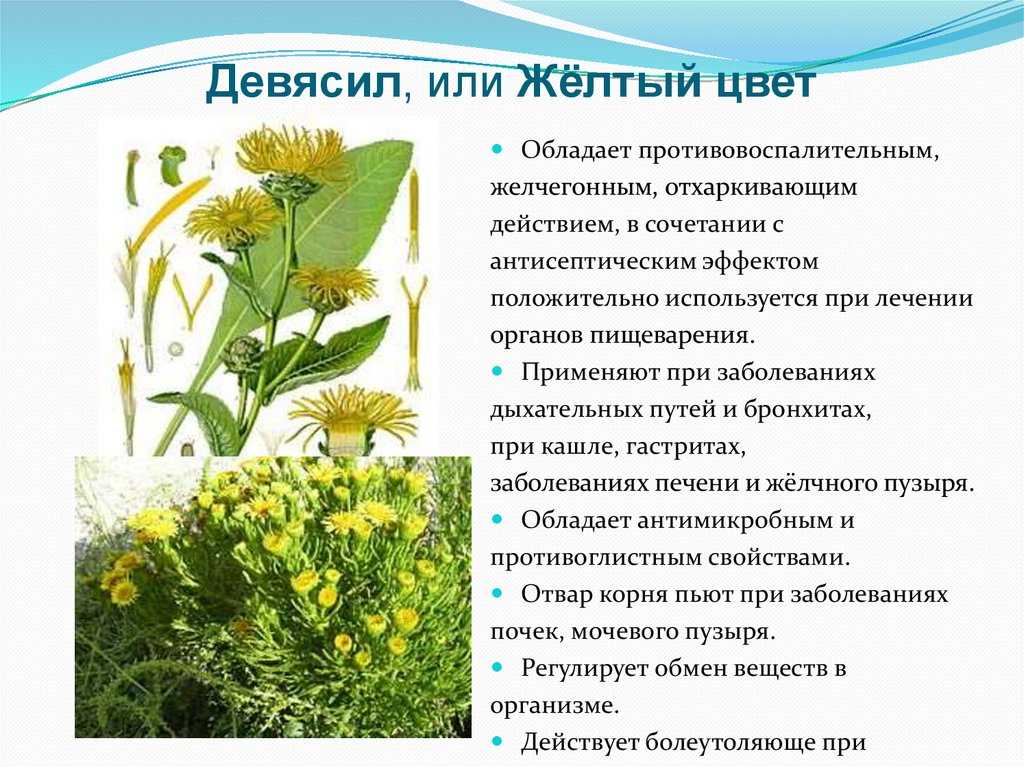 Девясил, или Жёлтый цвет

Обладает противовоспалительным, желчегонным, отхаркивающим действием, в сочетании с антисептическим эффектом положительно используется при лечении органов пищеварения.

Применяют при заболеваниях дыхательных путей и бронхитах, при кашле, гастритах, заболеваниях печени и жёлчного пузыря.

Обладает антимикробным и противоглистным свойствами.

Отвар корня пьют при заболеваниях почек, мочевого пузыря.

Регулирует обмен веществ в организме.

Действует болеутоляюще при